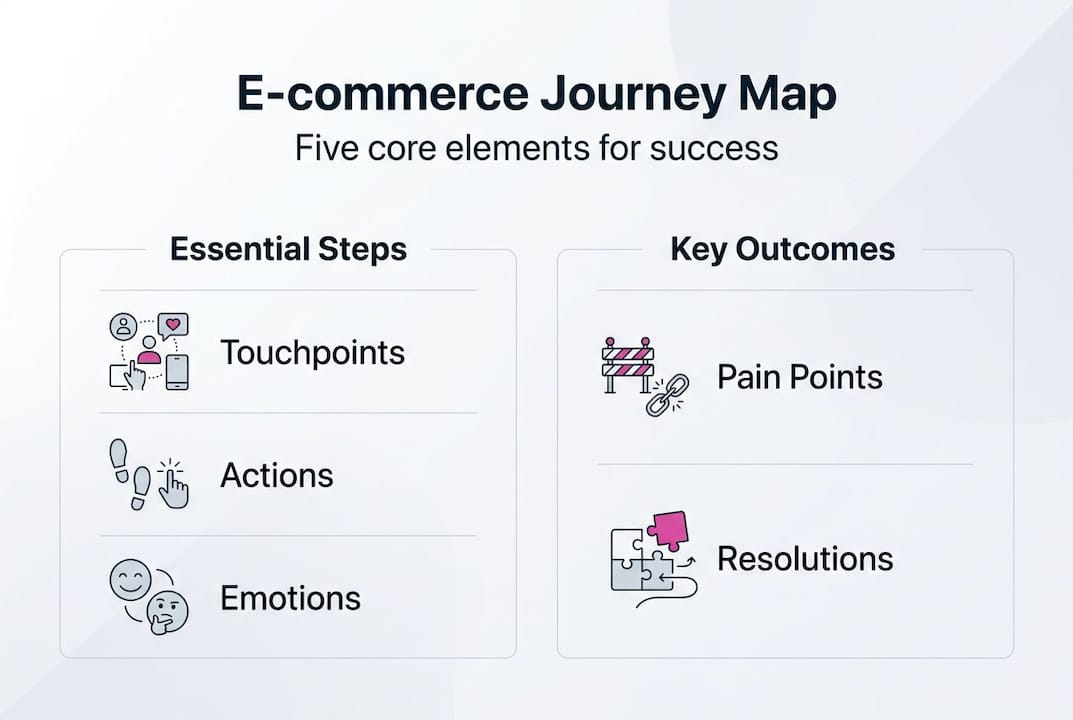 E-commerce Journey Map
Five core elements for success

Essential Steps

Touchpoints

Actions

Emotions

Key Outcomes

Pain Points

Resolutions